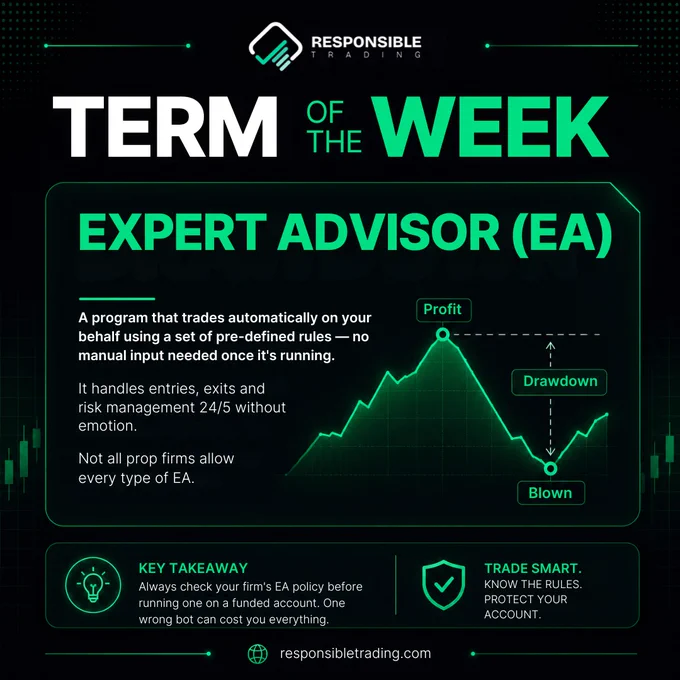 RESPONSIBLE
TRADING

TERM OF THE WEEK

EXPERT ADVISOR (EA)

A program that trades automatically on your behalf using a set of pre-defined rules — no manual input needed once it's running.

It handles entries, exits and risk management 24/5 without emotion.

Not all prop firms allow every type of EA.

Profit

Drawdown

Blown

KEY TAKEAWAY
Always check your firm's EA policy before running one on a funded account. One wrong bot can cost you everything.

TRADE SMART.
KNOW THE RULES.
PROTECT YOUR ACCOUNT.

responsibletrading.com